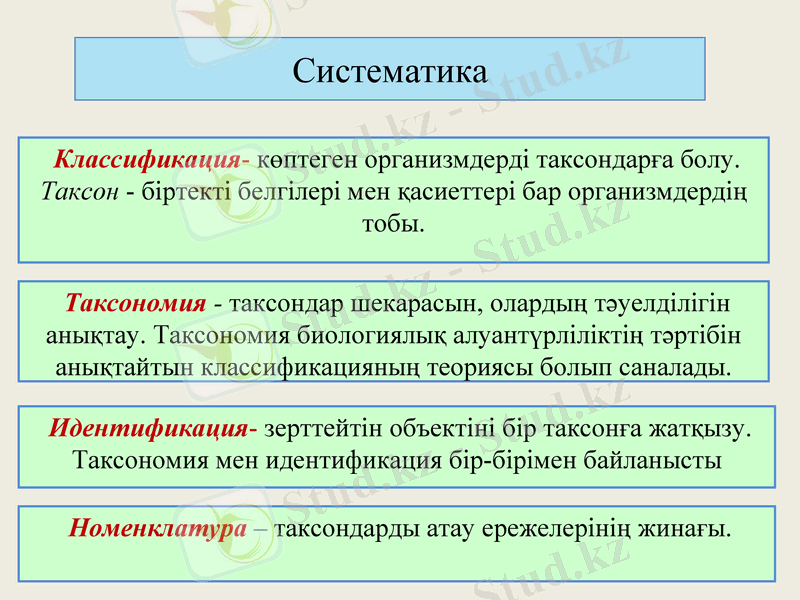 Систематика

Классификация- көптеген организмдерді таксондарға болу. Таксон - біртекті белгілері мен қасиеттері бар организмдердің тобы.

Таксономия - таксондар шекарасын, олардың тәуелділігін анықтау. Таксономия биологиялық алуантүрліліктің тәртібін анықтайтын классификацияның теориясы болып саналады.

Идентификация- зерттейтін объектіні бір таксонға жатқызу. Таксономия мен идентификация бір-бірімен байланысты

Номенклатура – таксондарды атау ережелерінің жинағы.

Stud.kz - Stud.kz